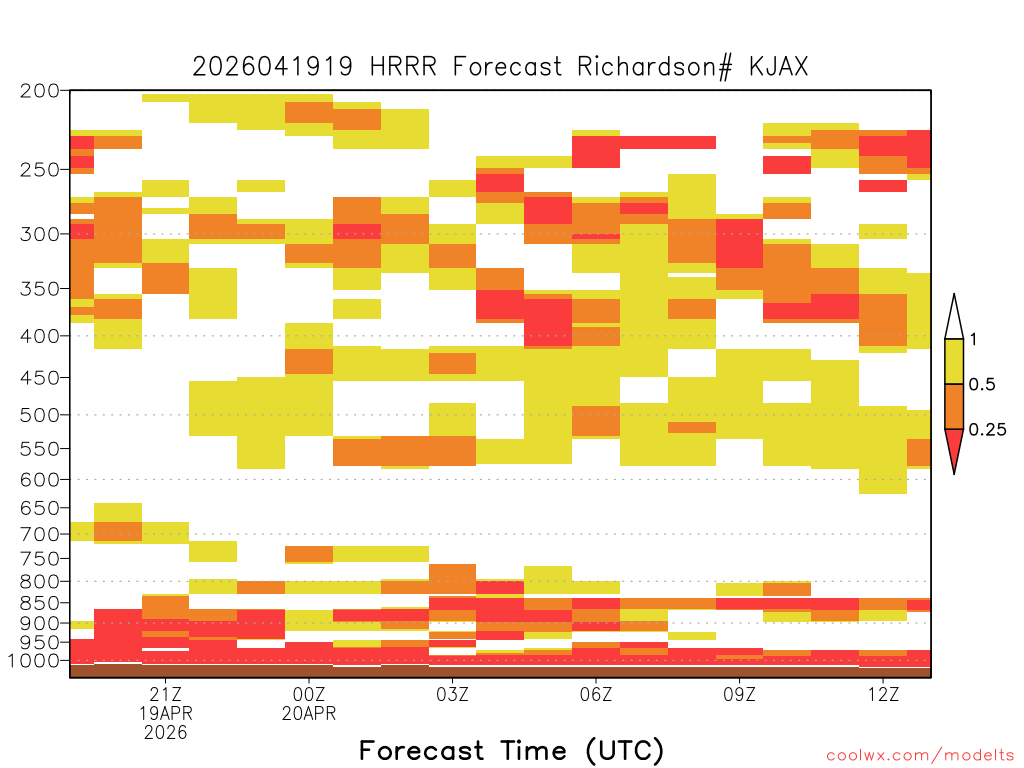 2026041919 HRRR Forecast Richardson# KJAX

200
250
300
350
400
450
500
550
600
650
700
750
800
850
900
950
1000

1
0.5
0.25

21Z
19APR
2026

00Z
20APR

03Z

06Z

09Z

12Z

Forecast Time (UTC)

coolwx.com/modelts